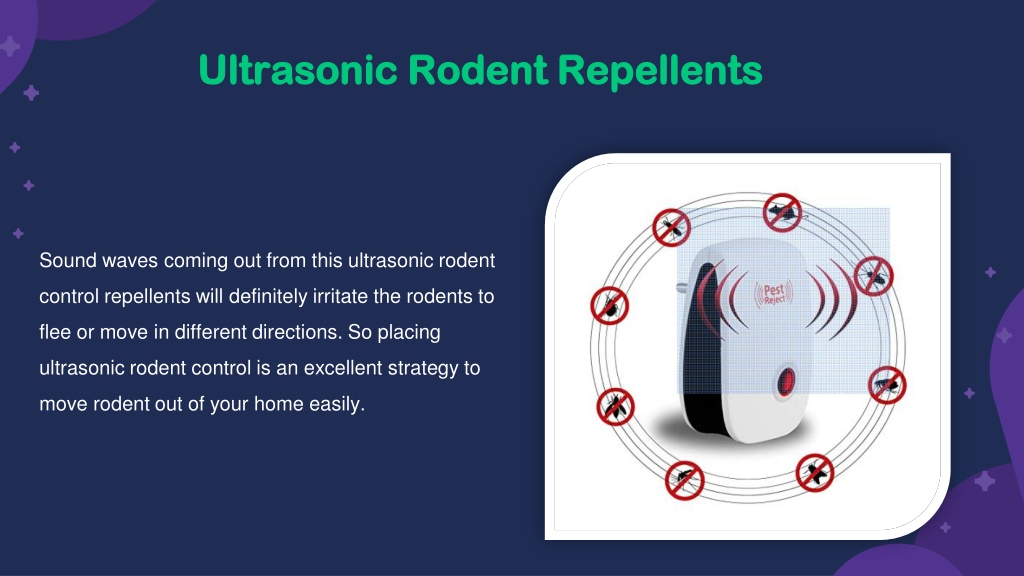 Ultrasonic Rodent Repellents

Sound waves coming out from this ultrasonic rodent control repellents will definitely irritate the rodents to flee or move in different directions. So placing ultrasonic rodent control is an excellent strategy to move rodent out of your home easily.

Pest Reject